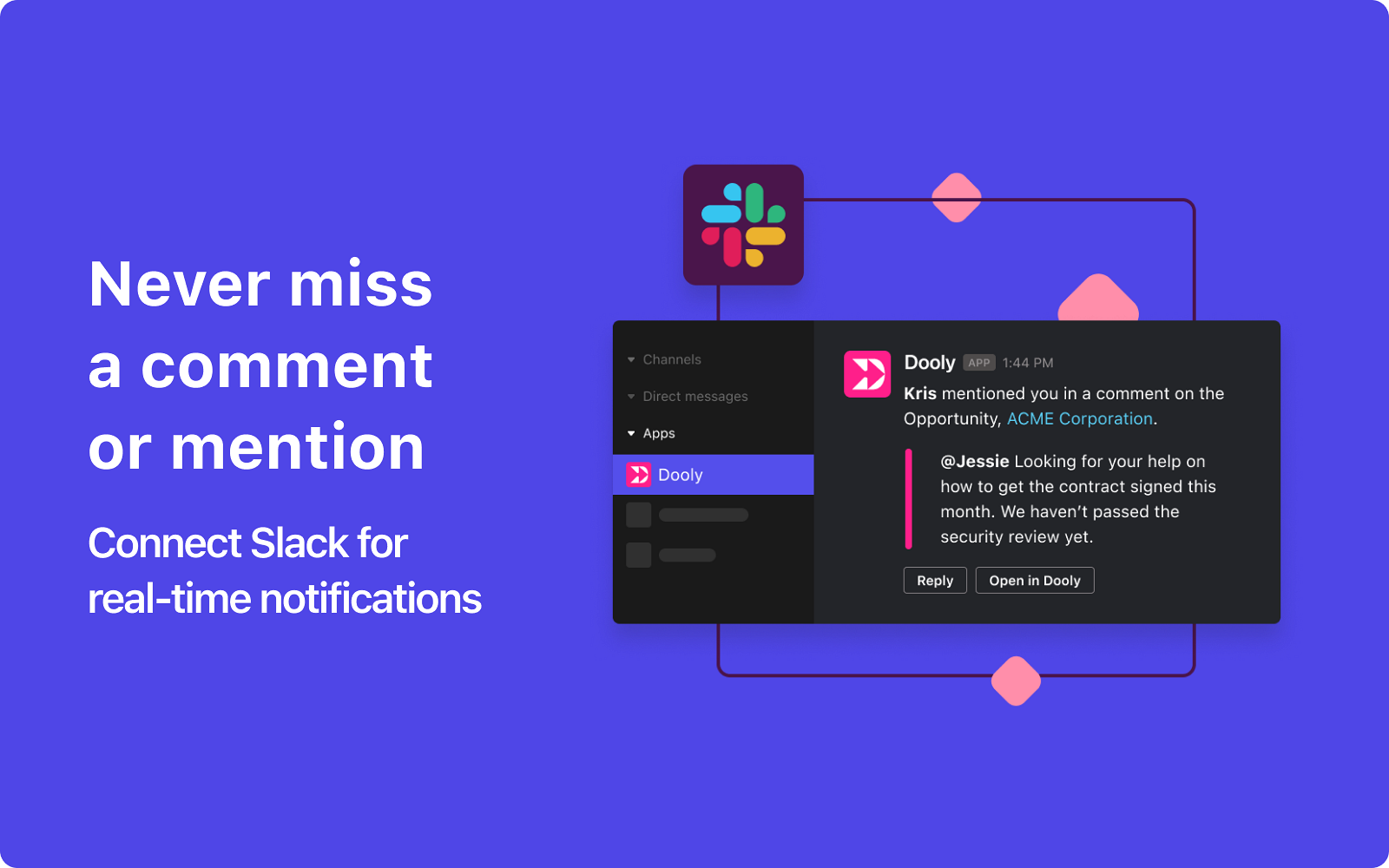 Never miss a comment or mention

Connect Slack for real-time notifications

Channels

Direct messages

Apps

Dooly

Dooly APP 1:44 PM

Kris mentioned you in a comment on the Opportunity, ACME Corporation.

@Jessie Looking for your help on how to get the contract signed this month. We haven't passed the security review yet.

Reply

Open in Dooly